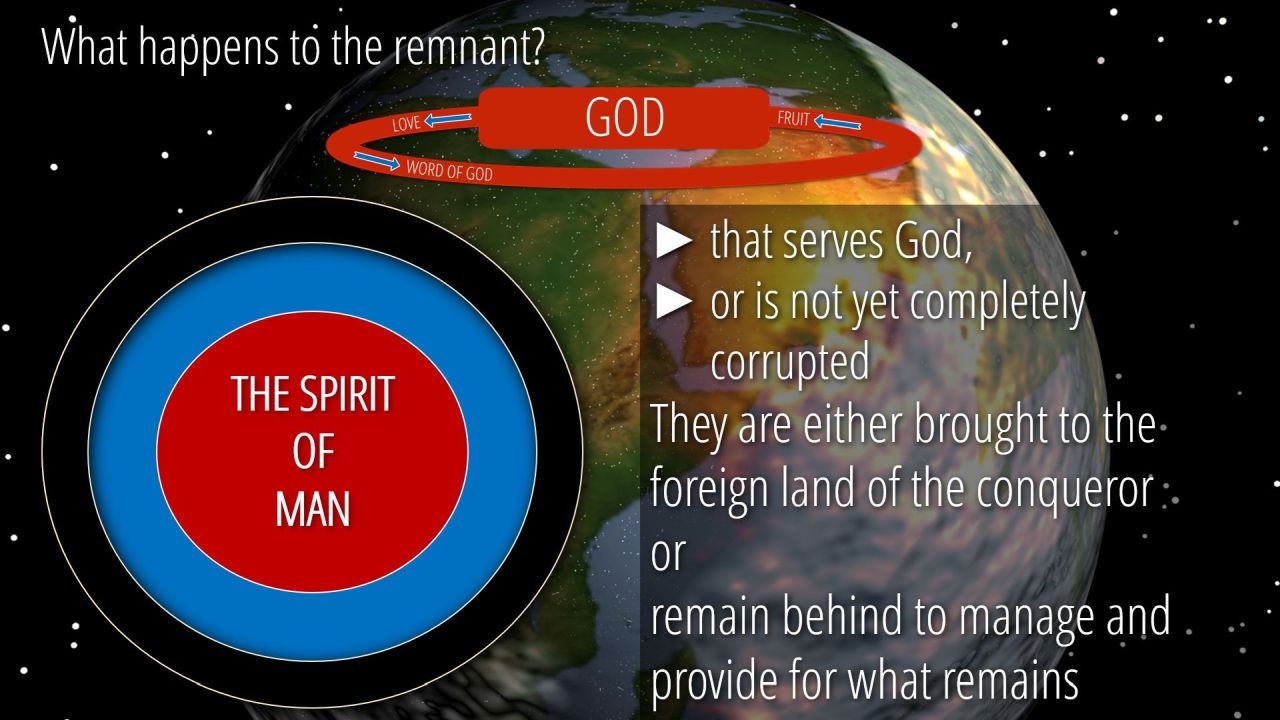 What happens to the remnant?

LOVE

GOD

FRUIT

WORD OF GOD

THE SPIRIT OF MAN

► that serves God,
► or is not yet completely corrupted
They are either brought to the foreign land of the conqueror
or
remain behind to manage and provide for what remains